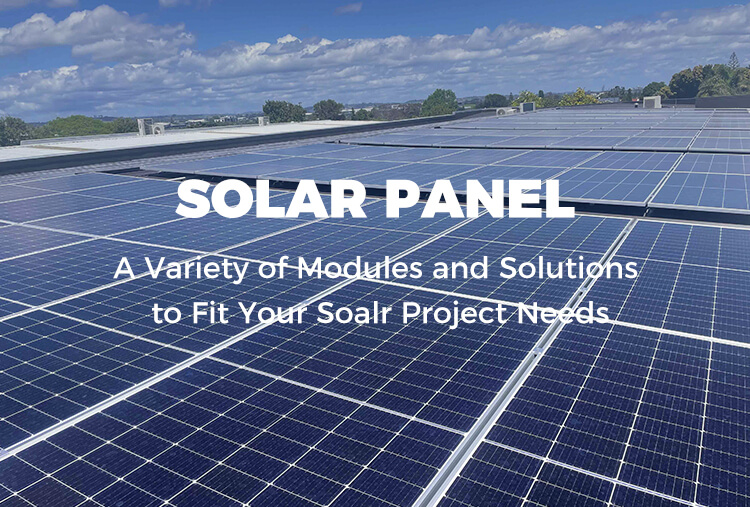 SOLAR PANEL

A Variety of Modules and Solutions to Fit Your Soalr Project Needs